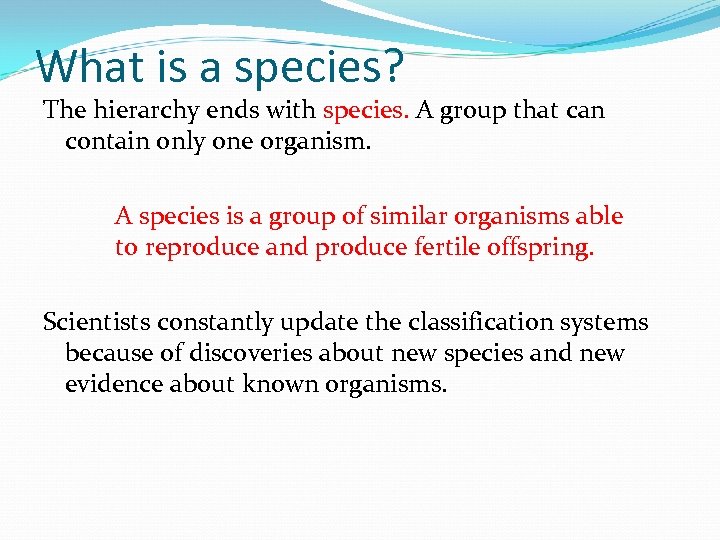 What is a species?

The hierarchy ends with species. A group that can contain only one organism.

A species is a group of similar organisms able to reproduce and produce fertile offspring.

Scientists constantly update the classification systems because of discoveries about new species and new evidence about known organisms.